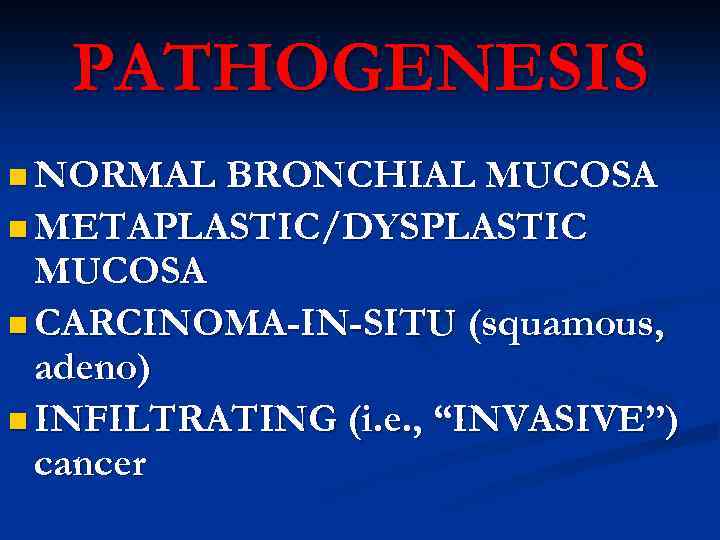 PATHOGENESIS

- NORMAL BRONCHIAL MUCOSA
- METAPLASTIC/DYSPLASTIC MUCOSA
- CARCINOMA-IN-SITU (squamous, adeno)
- INFILTRATING (i.e., “INVASIVE”) cancer